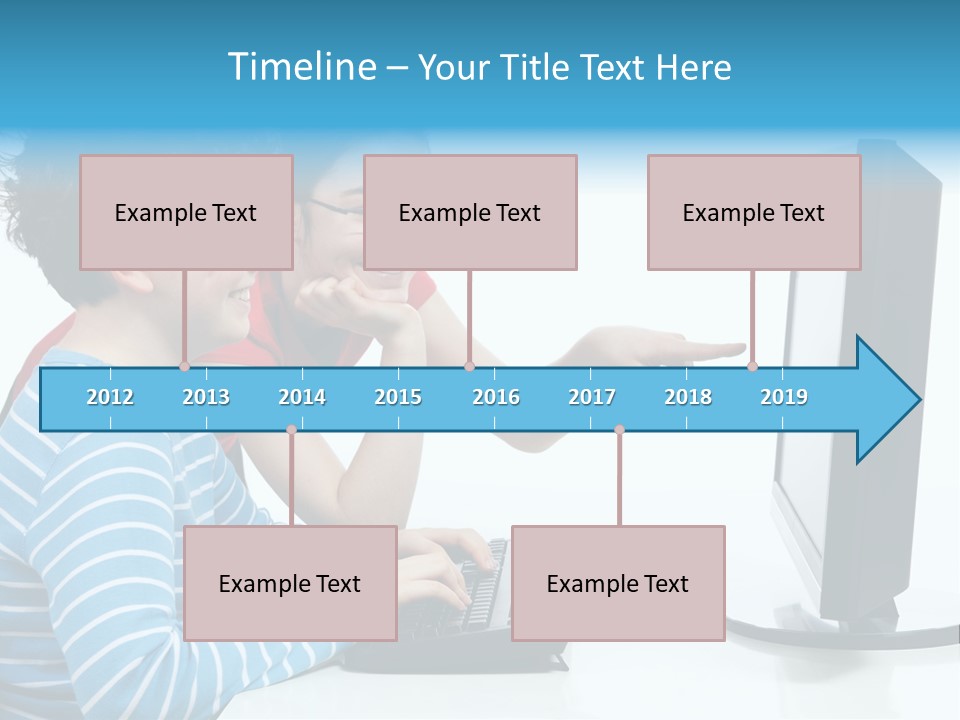 Timeline – Your Title Text Here

Example Text

Example Text

Example Text

2012 2013 2014 2015 2016 2017 2018 2019

Example Text

Example Text